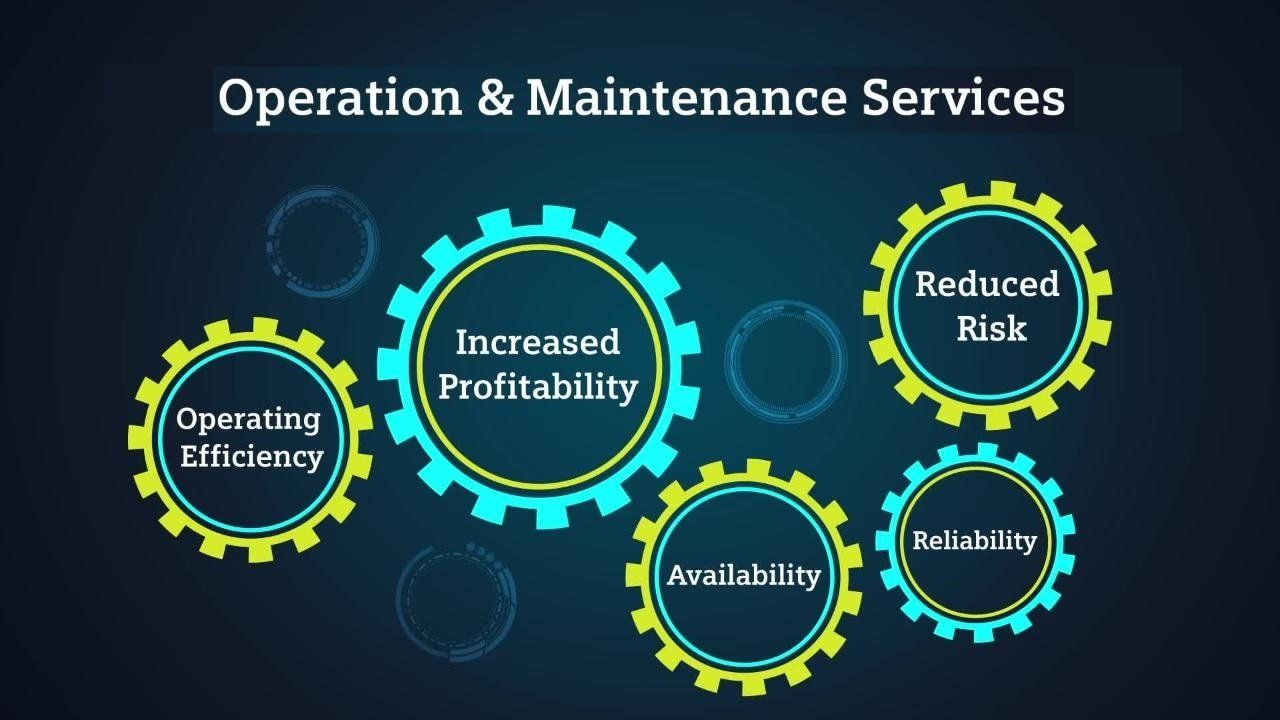 Operation & Maintenance Services

Operating Efficiency

Increased Profitability

Reduced Risk

Availability

Reliability